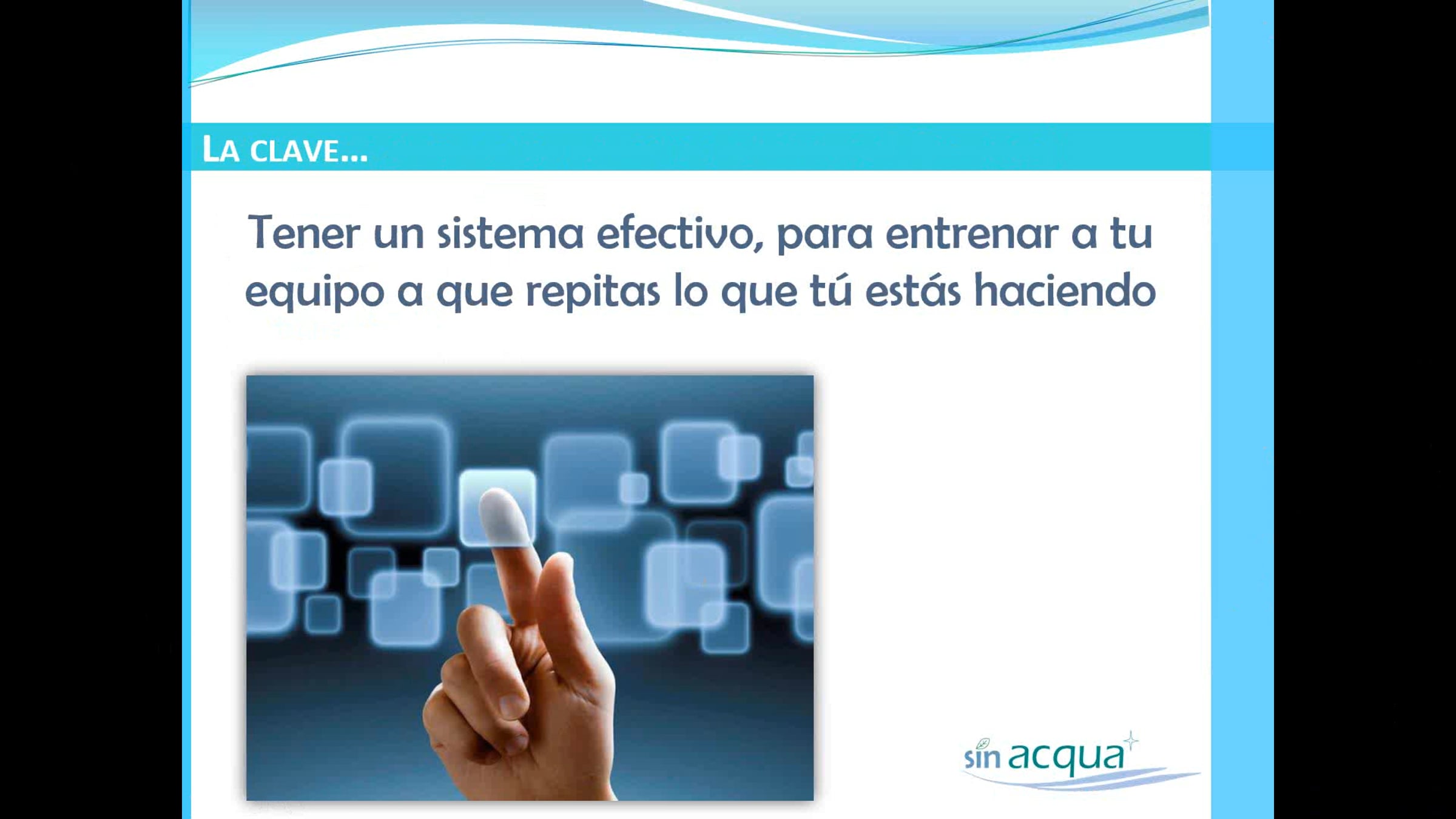 LA CLAVE…

Tener un sistema efectivo, para entrenar a tu equipo a que repitas lo que tú estás haciendo

sin acqua